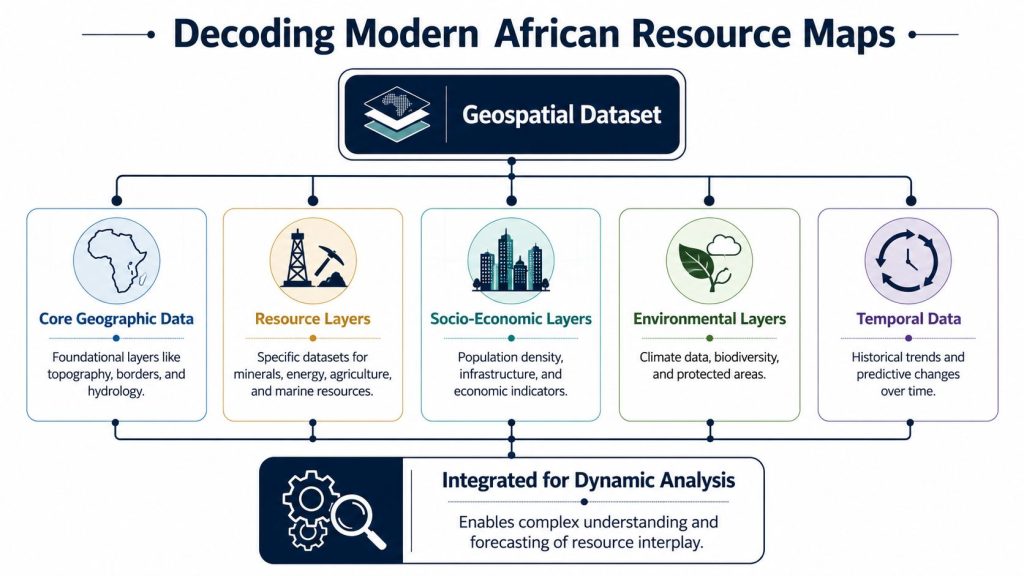 Decoding Modern African Resource Maps

Geospatial Dataset

Core Geographic Data

Foundational layers like topography, borders, and hydrology.

Resource Layers

Specific datasets for minerals, energy, agriculture, and marine resources.

Socio-Economic Layers

Population density, infrastructure, and economic indicators.

Environmental Layers

Climate data, biodiversity, and protected areas.

Temporal Data

Historical trends and predictive changes over time.

Integrated for Dynamic Analysis

Enables complex understanding and forecasting of resource interplay.